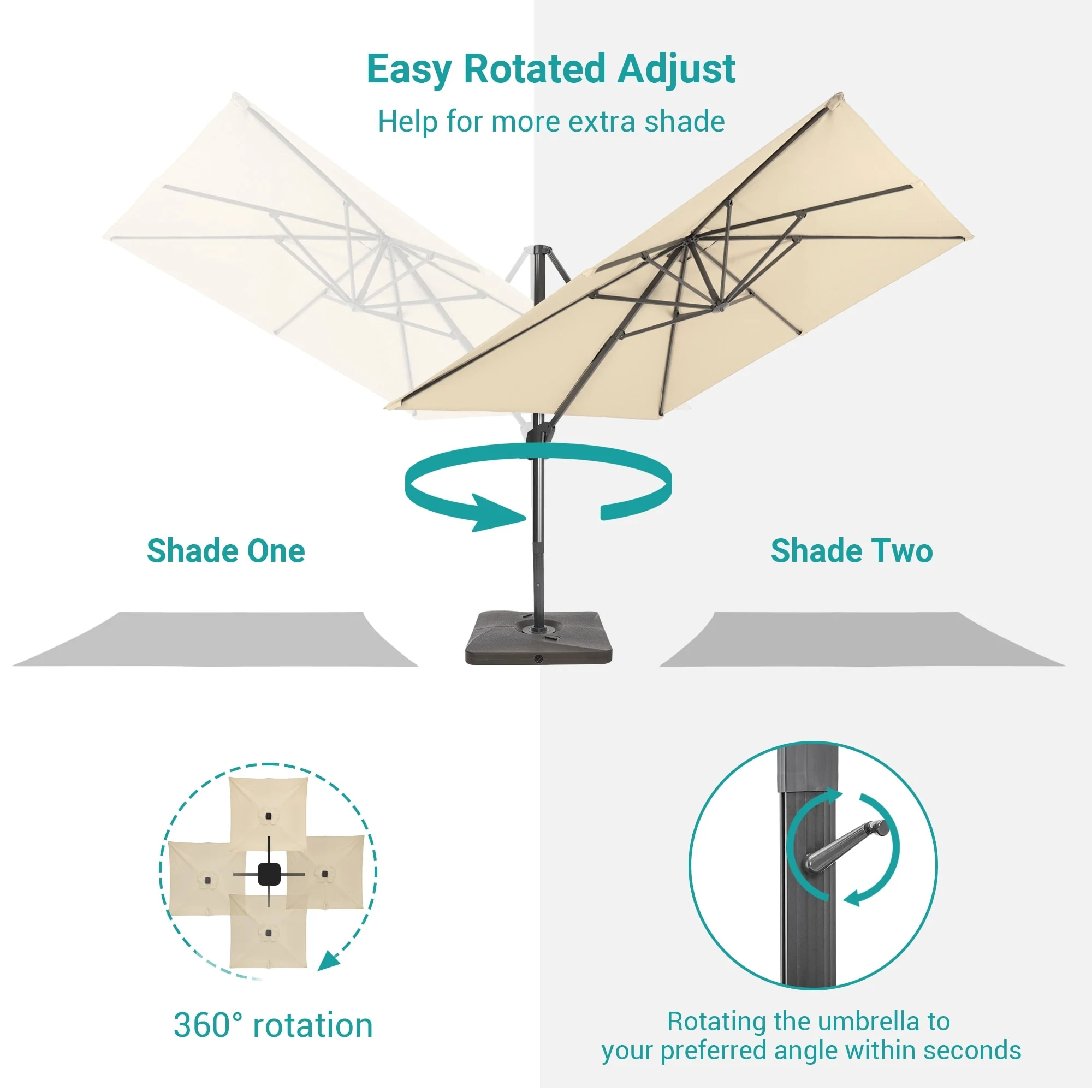 Easy Rotated Adjust

Help for more extra shade

Shade One

Shade Two

360° rotation

Rotating the umbrella to your preferred angle within seconds